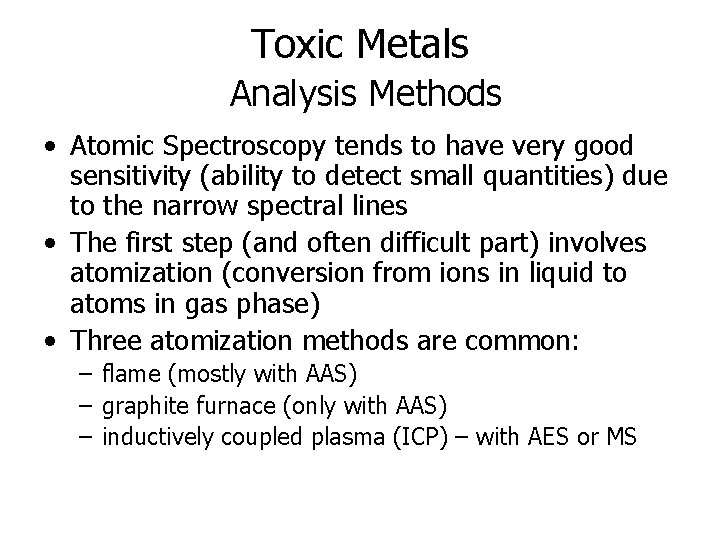 Toxic Metals
Analysis Methods

• Atomic Spectroscopy tends to have very good sensitivity (ability to detect small quantities) due to the narrow spectral lines
• The first step (and often difficult part) involves atomization (conversion from ions in liquid to atoms in gas phase)
• Three atomization methods are common:
– flame (mostly with AAS)
– graphite furnace (only with AAS)
– inductively coupled plasma (ICP) – with AES or MS